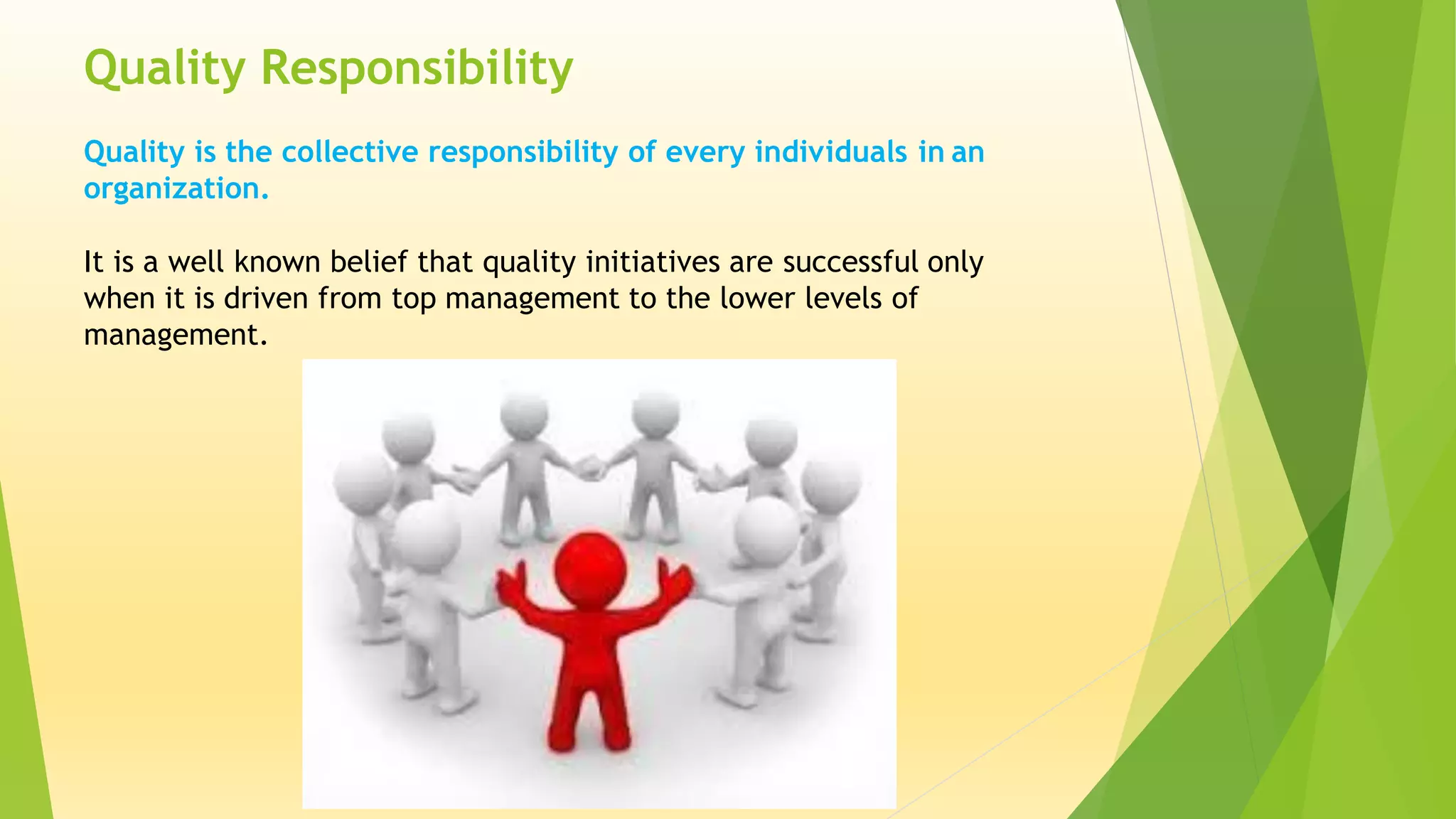 Quality Responsibility

Quality is the collective responsibility of every individuals in an organization.

It is a well known belief that quality initiatives are successful only when it is driven from top management to the lower levels of management.